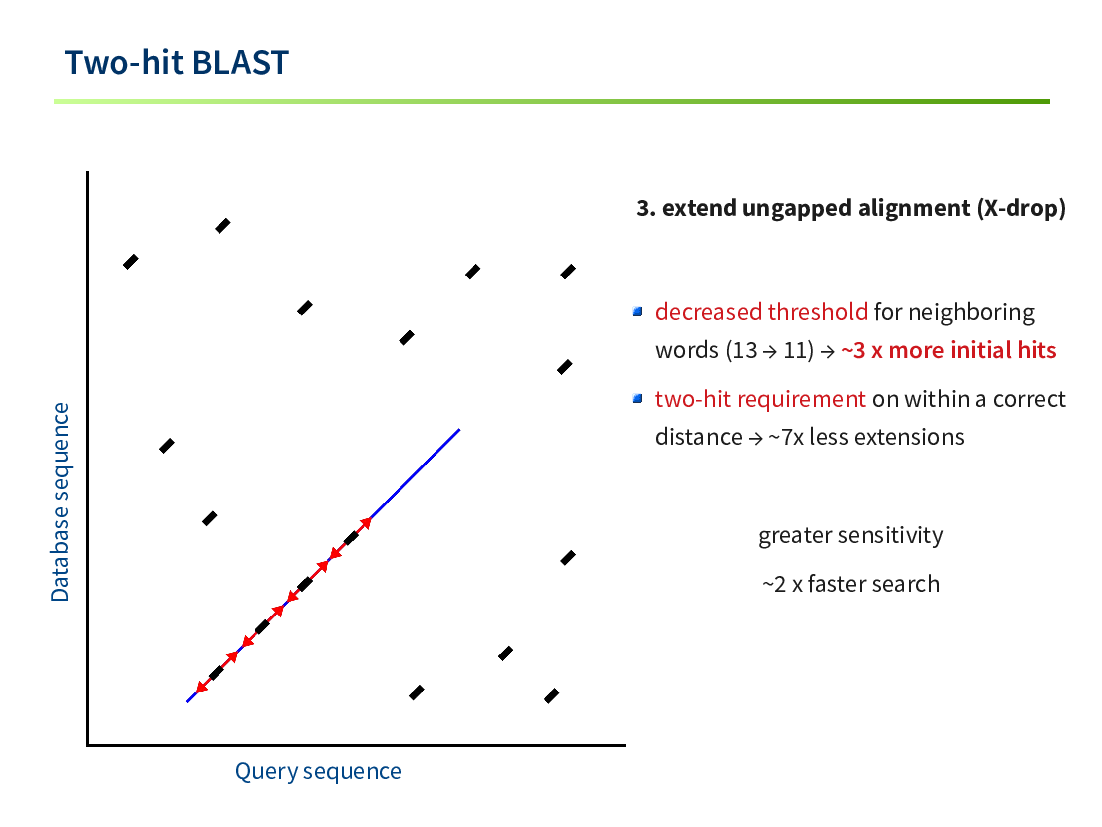 Two-hit BLAST

Database sequence

Query sequence

3. extend ungapped alignment (X-drop)

decreased threshold for neighboring words (13 → 11) → ~3 x more initial hits

two-hit requirement on within a correct distance → ~7x less extensions

greater sensitivity

~2 x faster search